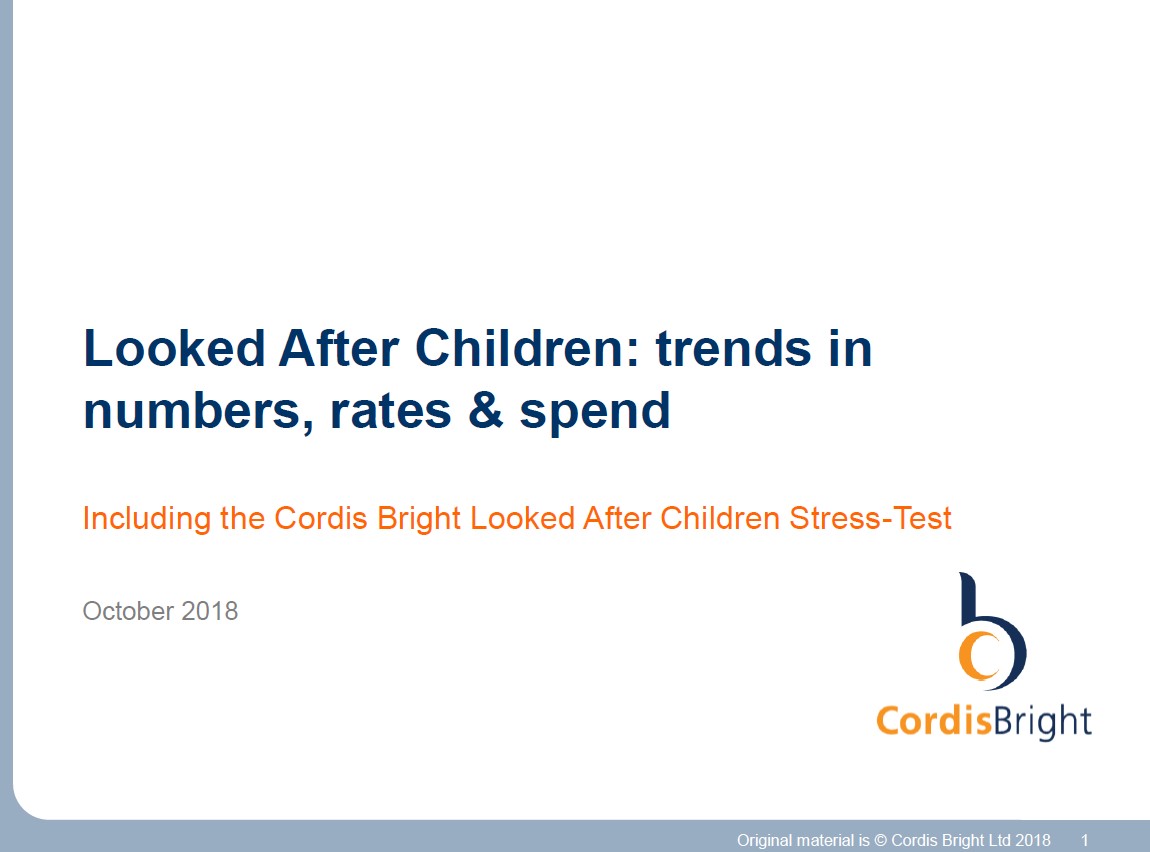 Looked After Children: trends in numbers, rates & spend

Including the Cordis Bright Looked After Children Stress-Test

October 2018

CordisBright

Original material is © Cordis Bright Ltd 2018 1